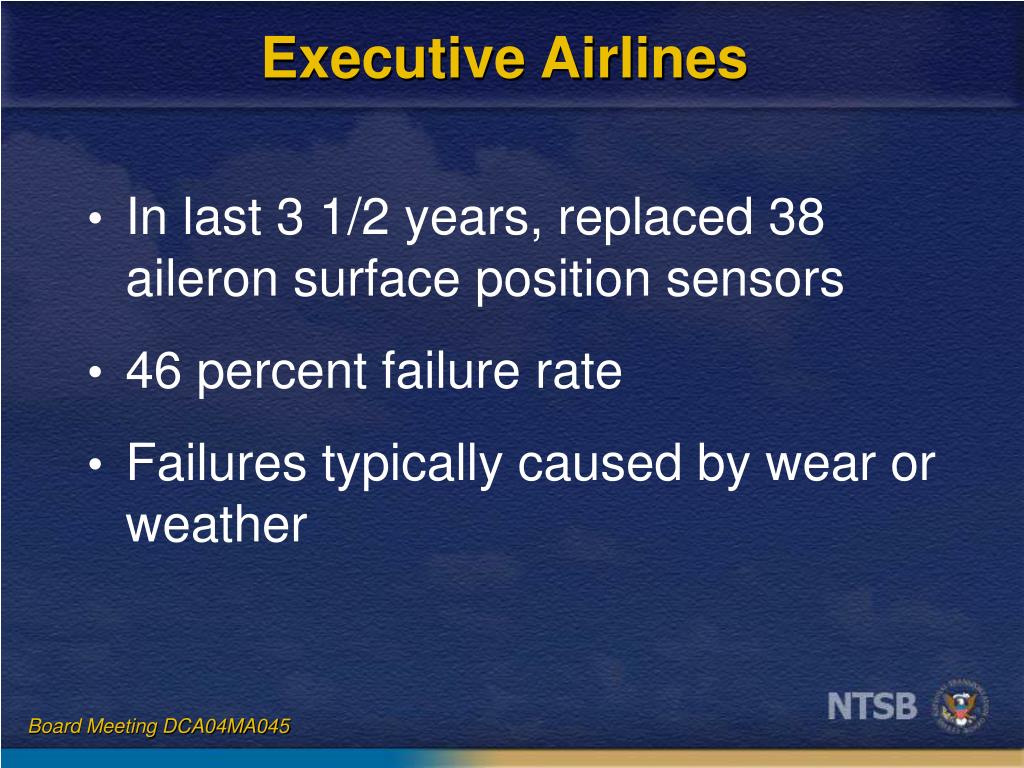 Executive Airlines

• In last 3 1/2 years, replaced 38 aileron surface position sensors

• 46 percent failure rate

• Failures typically caused by wear or weather

Board Meeting DCA04MA045

NTSB